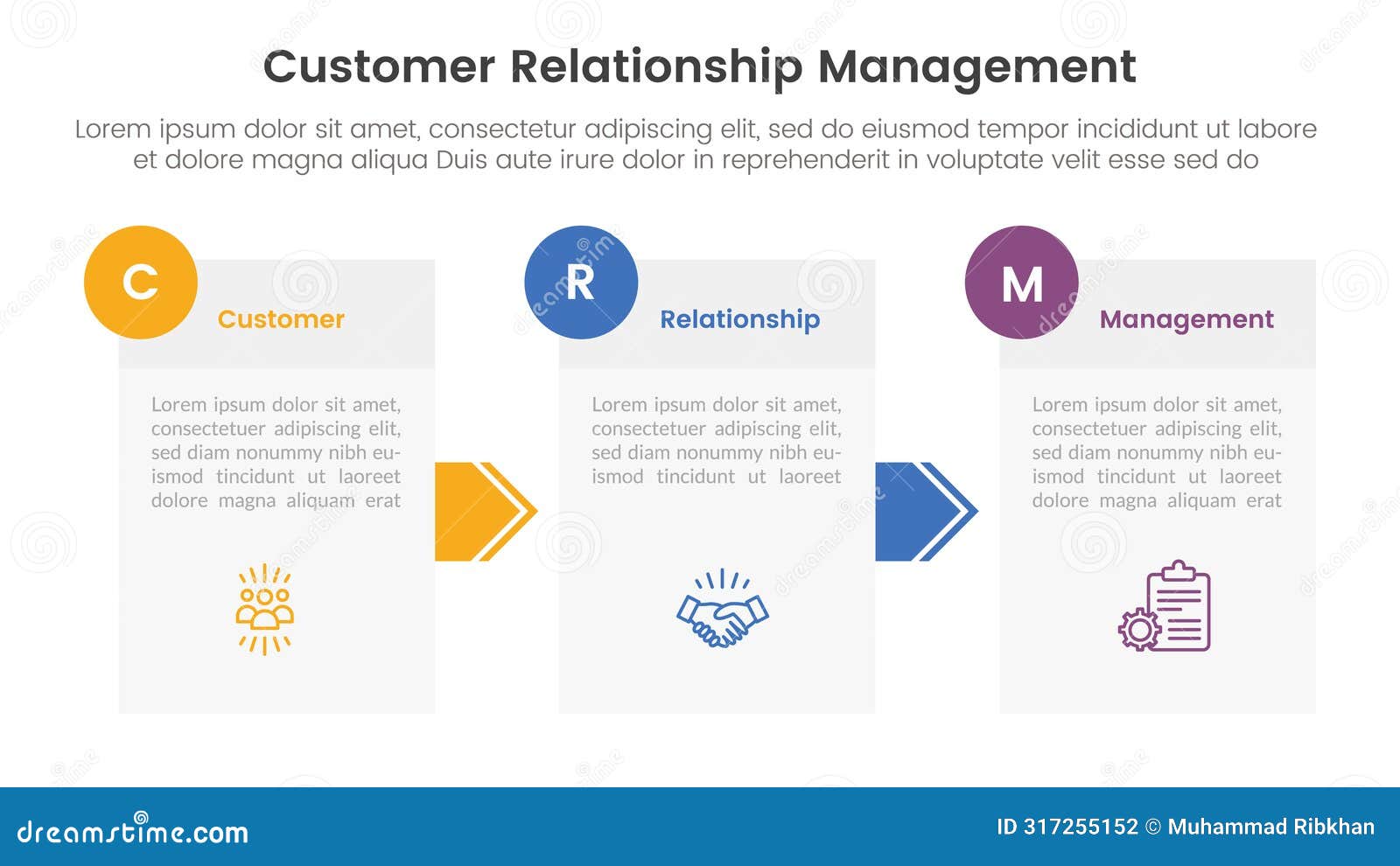 Customer Relationship Management

Lorem ipsum dolor sit amet, consectetur adipiscing elit, sed do eiusmod tempor incididunt ut labore et dolore magna aliqua Duis aute irure dolor in reprehenderit in voluptate velit esse sed do

C

Customer

Lorem ipsum dolor sit amet, consectetuer adipiscing elit, sed diam nonummy nibh euismod tincidunt ut laoreet dolore magna aliquam erat

R

Relationship

Lorem ipsum dolor sit amet, consectetuer adipiscing elit, sed diam nonummy nibh euismod tincidunt ut laoreet

M

Management

Lorem ipsum dolor sit amet, consectetuer adipiscing elit, sed diam nonummy nibh euismod tincidunt ut laoreet dolore magna aliquam erat

dreamstime.com

ID 317255152 © Muhammad Ribkhan